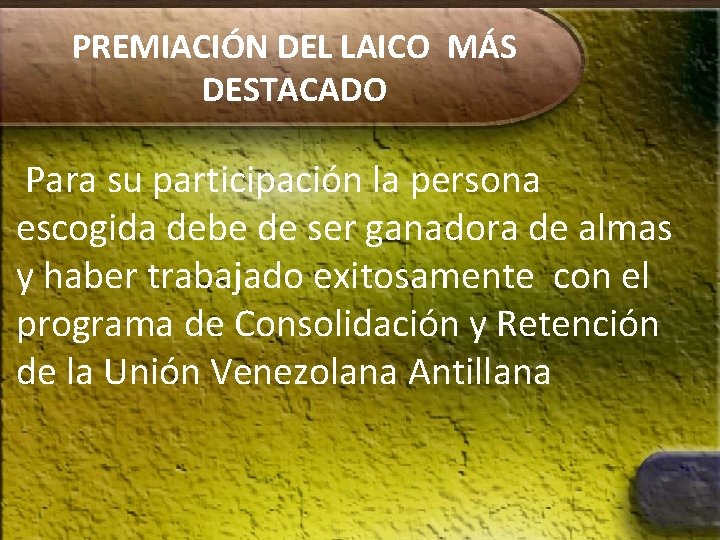 PREMIACIÓN DEL LAICO MÁS DESTACADO

Para su participación la persona escogida debe de ser ganadora de almas y haber trabajado exitosamente con el programa de Consolidación y Retención de la Unión Venezolana Antillana